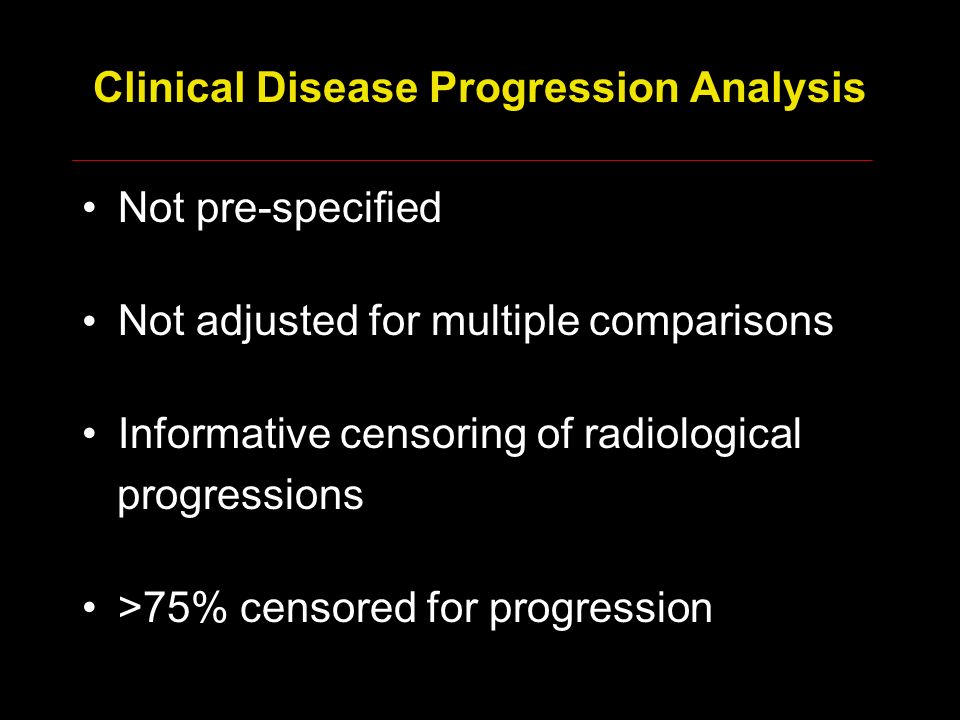 Clinical Disease Progression Analysis

• Not pre-specified

• Not adjusted for multiple comparisons

• Informative censoring of radiological progressions

• >75% censored for progression